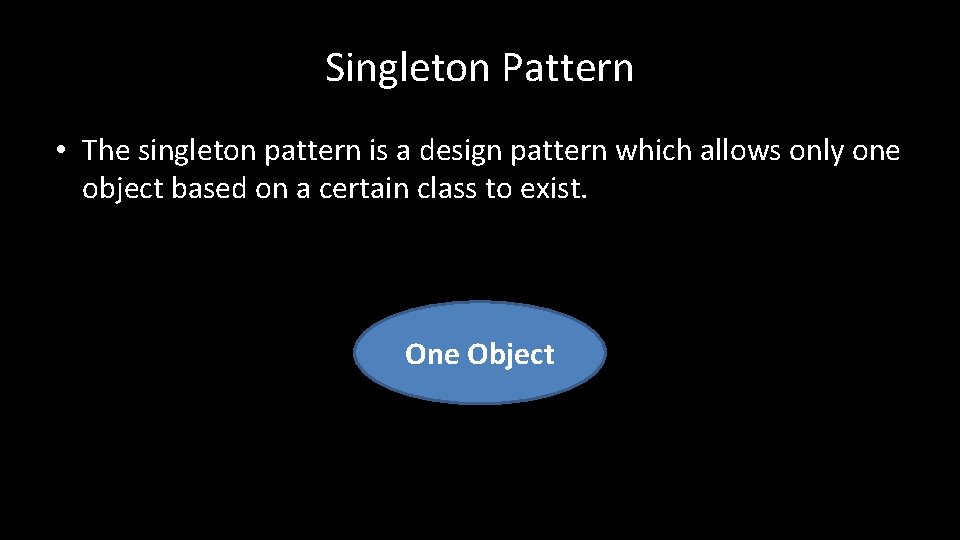 Singleton Pattern

• The singleton pattern is a design pattern which allows only one object based on a certain class to exist.

One Object